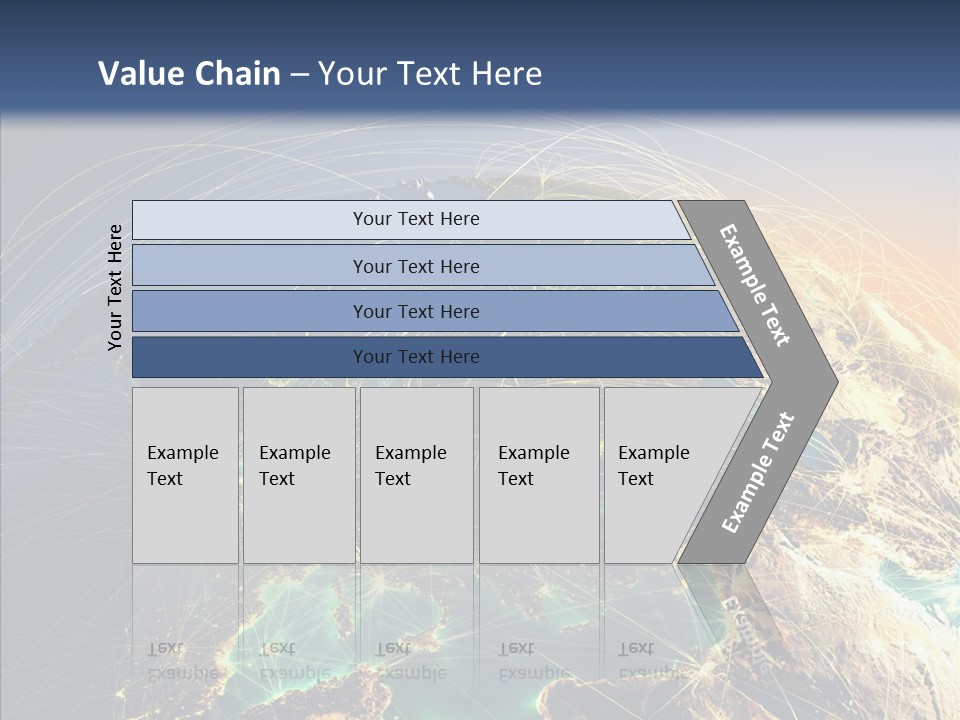 Value Chain – Your Text Here

Your Text Here

Your Text Here

Your Text Here

Your Text Here

Your Text Here

Example Text

Example Text

Example Text

Example Text

Example Text

Example Text

Example Text